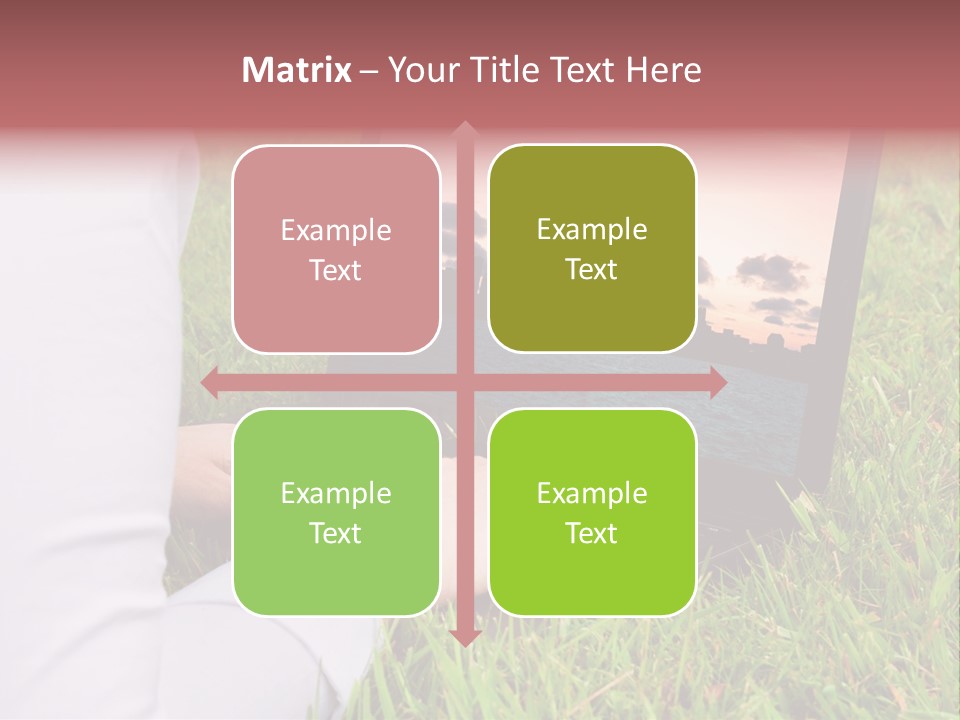 Matrix – Your Title Text Here

Example Text

Example Text

Example Text

Example Text